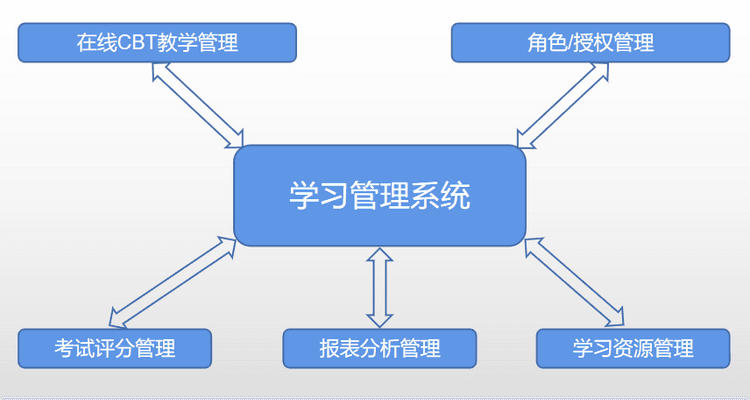 在线CBT教学管理

角色/授权管理

学习管理系统

考试评分管理

报表分析管理

学习资源管理